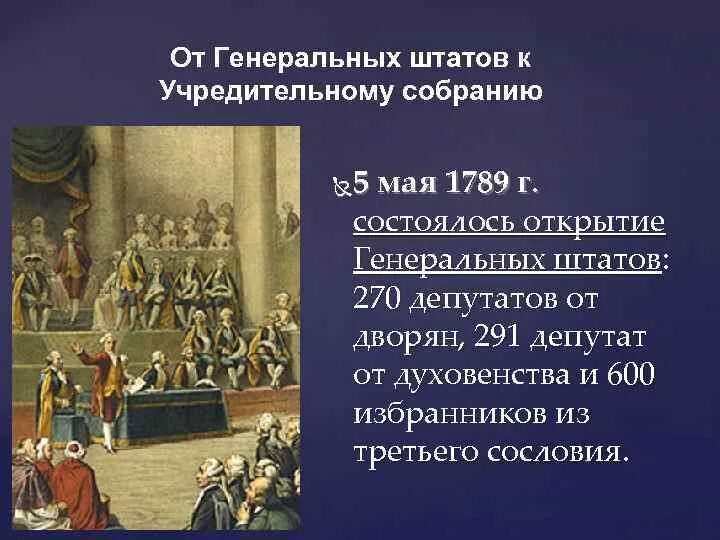 От Генеральных штатов к Учредительному собранию

5 мая 1789 г. состоялось открытие Генеральных штатов: 270 депутатов от дворян, 291 депутат от духовенства и 600 избранников из третьего сословия.